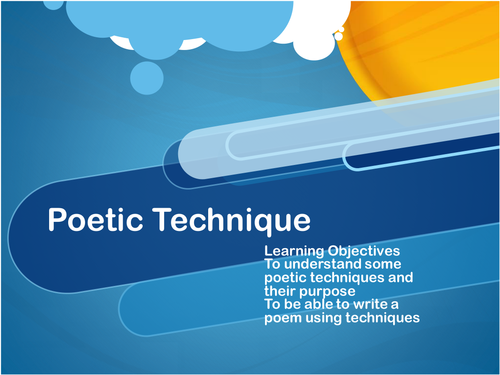 Poetic Technique

Learning Objectives
To understand some poetic techniques and their purpose
To be able to write a poem using techniques